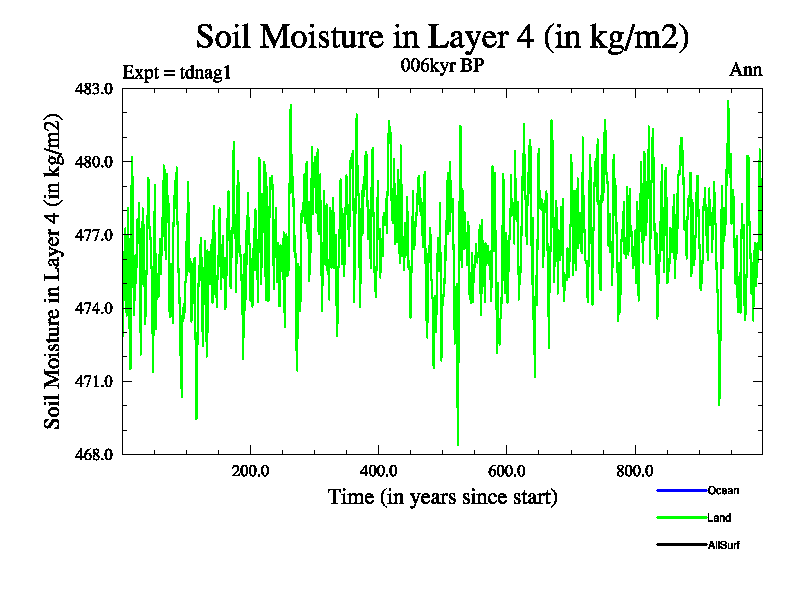 Soil Moisture in Layer 4 (in kg/m2)

Expt = tdnag1

006kyr BP

Ann

Soil Moisture in Layer 4 (in kg/m2)

483.0
480.0
477.0
474.0
471.0
468.0

200.0
400.0
600.0
800.0

Time (in years since start)

Ocean
Land
AllSurf